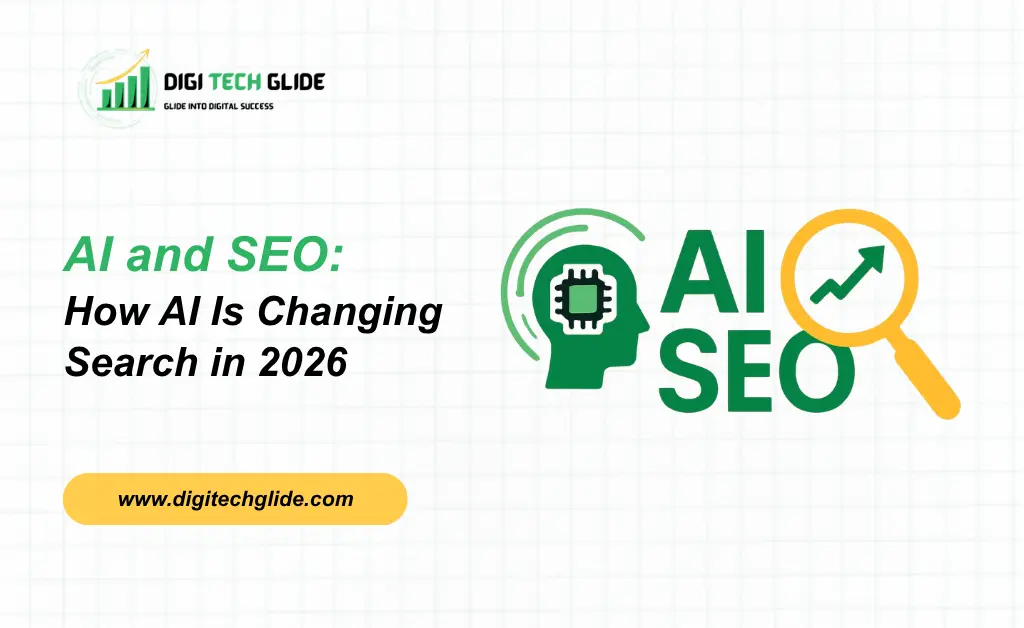 DIGI TECH GLIDE
GLIDE INTO DIGITAL SUCCESS

AI and SEO:
How AI Is Changing Search in 2026

AI
SEO

www.digitechglide.com